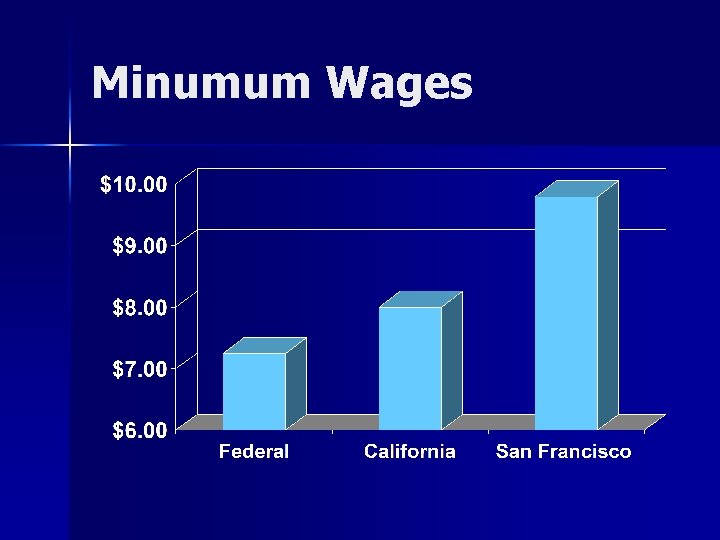 Minumum Wages

$10.00
$9.00
$8.00
$7.00
$6.00

Federal
California
San Francisco